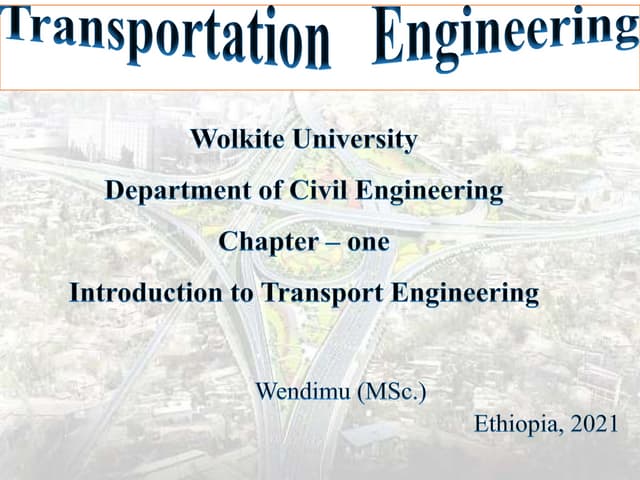 Transportation Engineering

Wolkite University

Department of Civil Engineering

Chapter – one

Introduction to Transport Engineering

Wendimu (MSc.)

Ethiopia, 2021